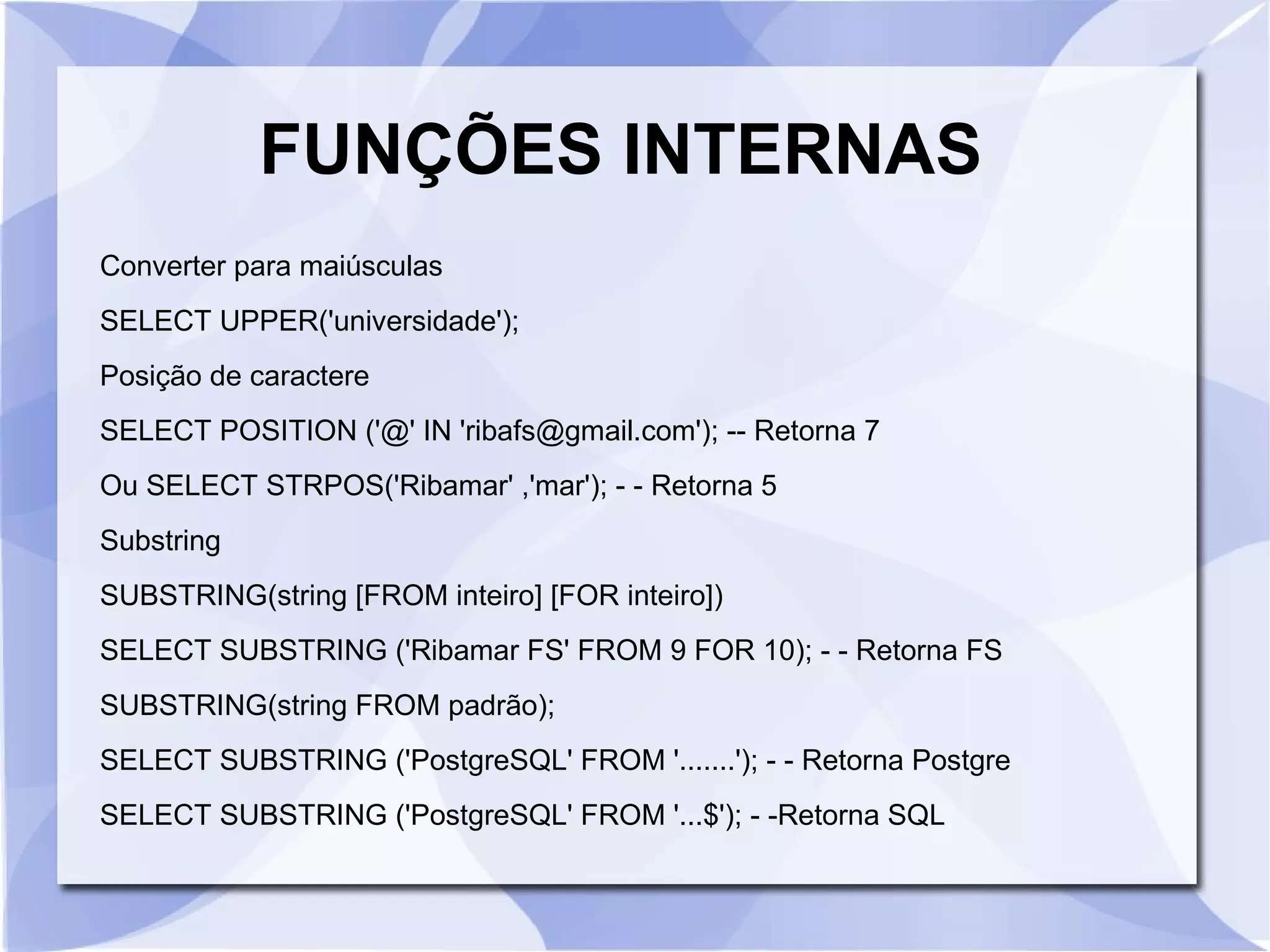 FUNÇÕES INTERNAS

Converter para maiúsculas

SELECT UPPER('universidade');

Posição de caractere

SELECT POSITION ('@' IN 'ribafs@gmail.com'); -- Retorna 7

Ou SELECT STRPOS('Ribamar' ,'mar'); - - Retorna 5

Substring

SUBSTRING(string [FROM inteiro] [FOR inteiro])

SELECT SUBSTRING ('Ribamar FS' FROM 9 FOR 10); - - Retorna FS

SUBSTRING(string FROM padrão);

SELECT SUBSTRING ('PostgreSQL' FROM '.......'); - - Retorna Postgre

SELECT SUBSTRING ('PostgreSQL' FROM '...$'); - -Retorna SQL